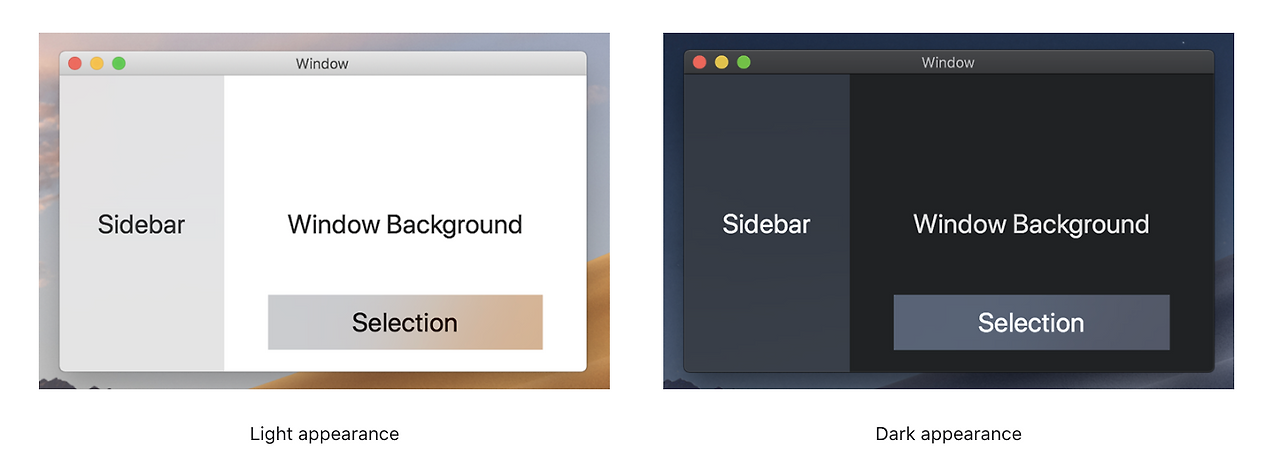 Window

Sidebar

Window Background

Selection

Light appearance

Window

Sidebar

Window Background

Selection

Dark appearance